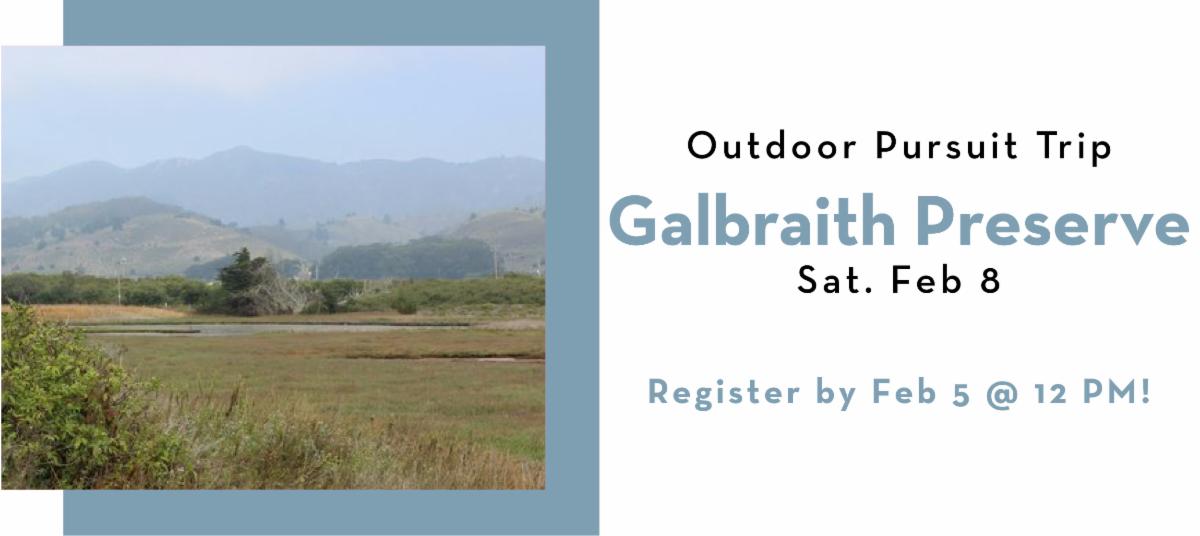 Outdoor Pursuit Trip

Galbraith Preserve

Sat. Feb 8

Register by Feb 5 @ 12 PM!